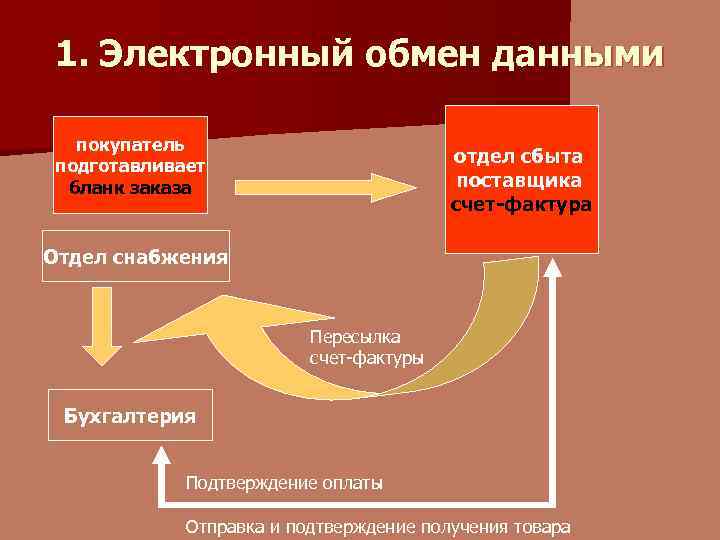 1. Электронный обмен данными

покупатель подготавливает бланк заказа

отдел сбыта поставщика счет-фактура

Отдел снабжения

Пересылка счет-фактуры

Бухгалтерия

Подтверждение оплаты

Отправка и подтверждение получения товара